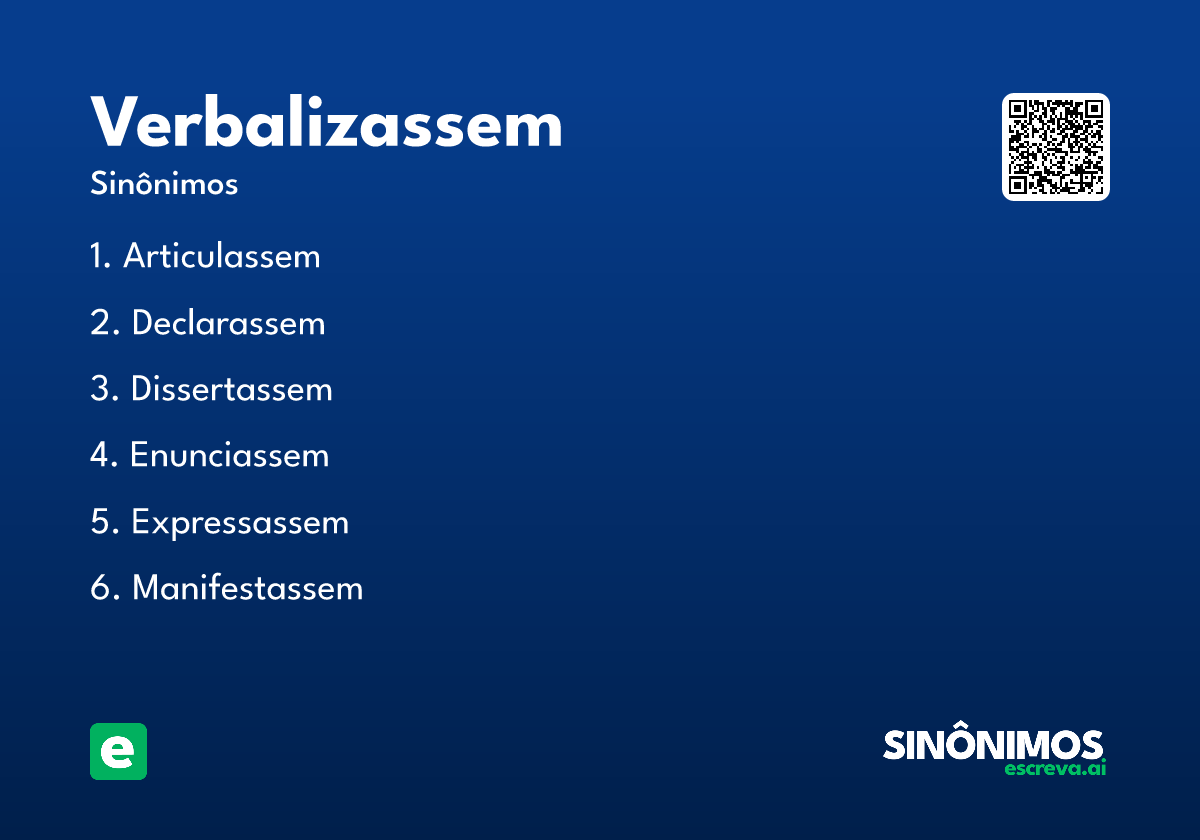 Verbalizassem

Sinônimos

1. Articulassem
2. Declarassem
3. Dissertassem
4. Enunciassem
5. Expressassem
6. Manifestassem

e

SINÔNIMOS
escreva.ai